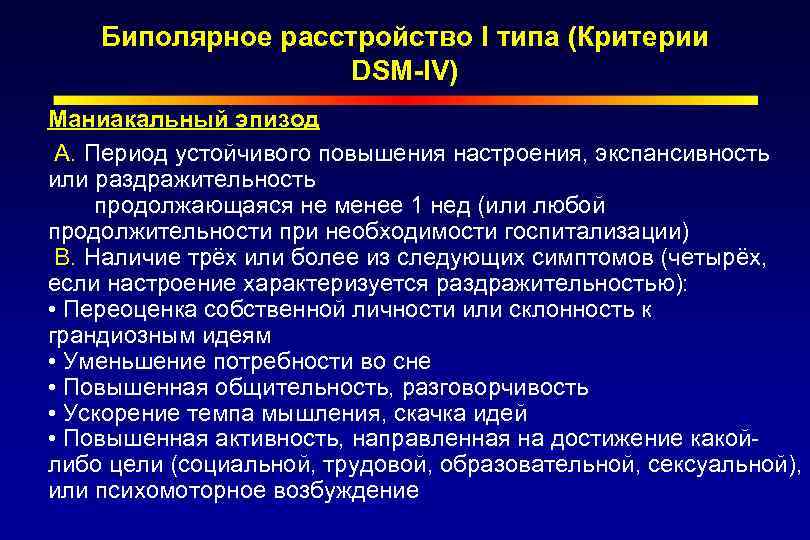 Биполярное расстройство I типа (Критерии DSM-IV)

Маниакальный эпизод

А. Период устойчивого повышения настроения, экспансивность или раздражительность продолжающаяся не менее 1 нед (или любой продолжительности при необходимости госпитализации)
В. Наличие трёх или более из следующих симптомов (четырёх, если настроение характеризуется раздражительностью):
• Переоценка собственной личности или склонность к грандиозным идеям
• Уменьшение потребности во сне
• Повышенная общительность, разговорчивость
• Ускорение темпа мышления, скачка идей
• Повышенная активность, направленная на достижение какой-либо цели (социальной, трудовой, образовательной, сексуальной), или психомоторное возбуждение